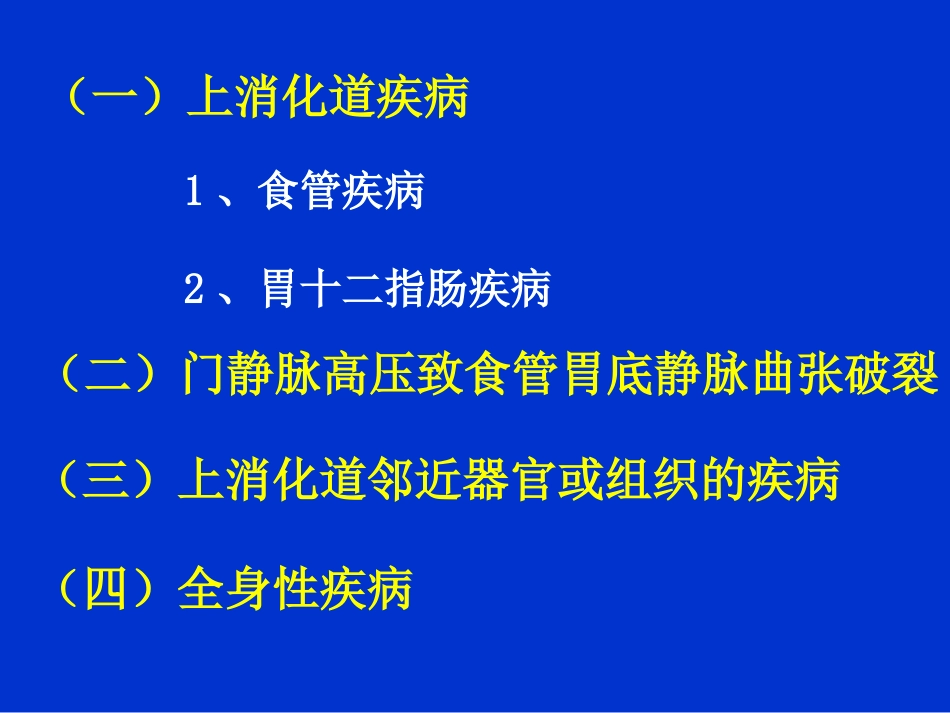 （一）上消化道疾病

1、食管疾病

2、胃十二指肠疾病

（二）门静脉高压致食管胃底静脉曲张破裂

（三）上消化道邻近器官或组织的疾病

（四）全身性疾病